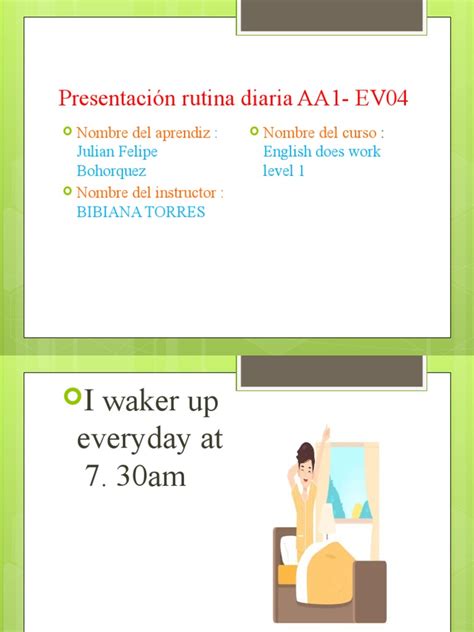 Presentación rutina diaria AA1- EV04

Nombre del aprendiz : Julian Felipe Bohorquez

Nombre del instructor : BIBIANA TORRES

Nombre del curso : English does work level 1

I waker up everyday at 7. 30am